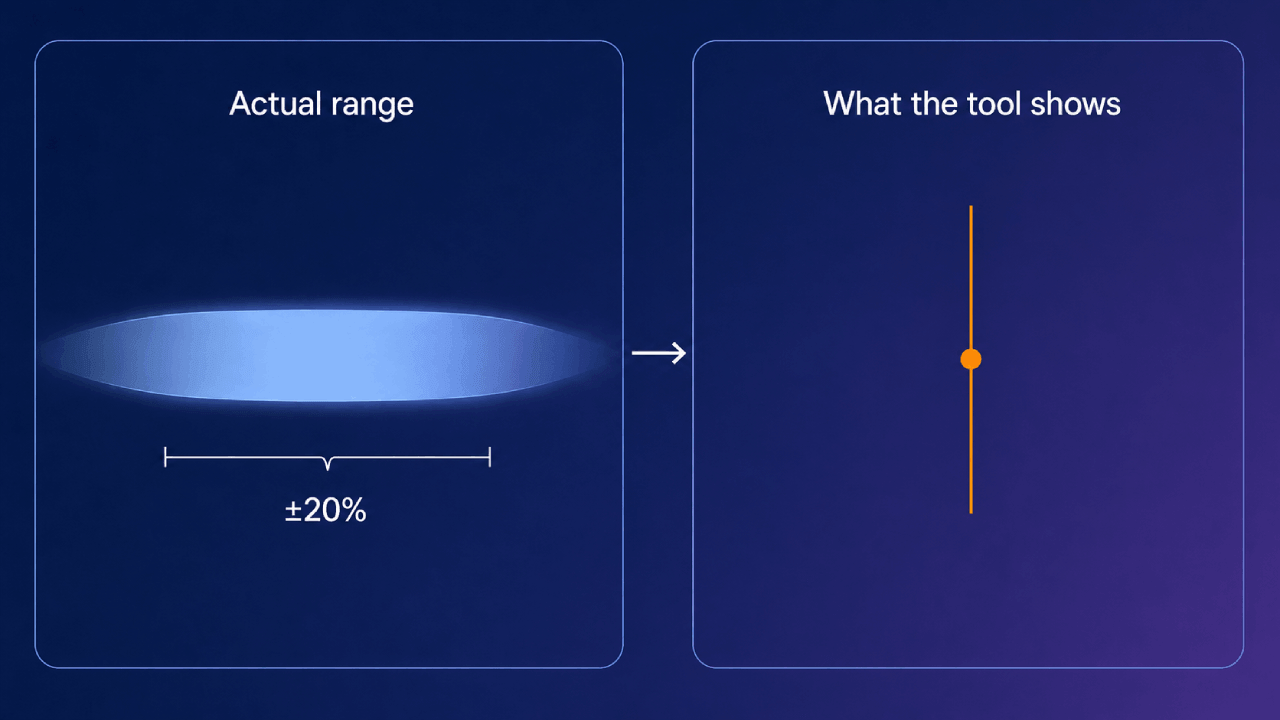 Actual range

±20%

What the tool shows